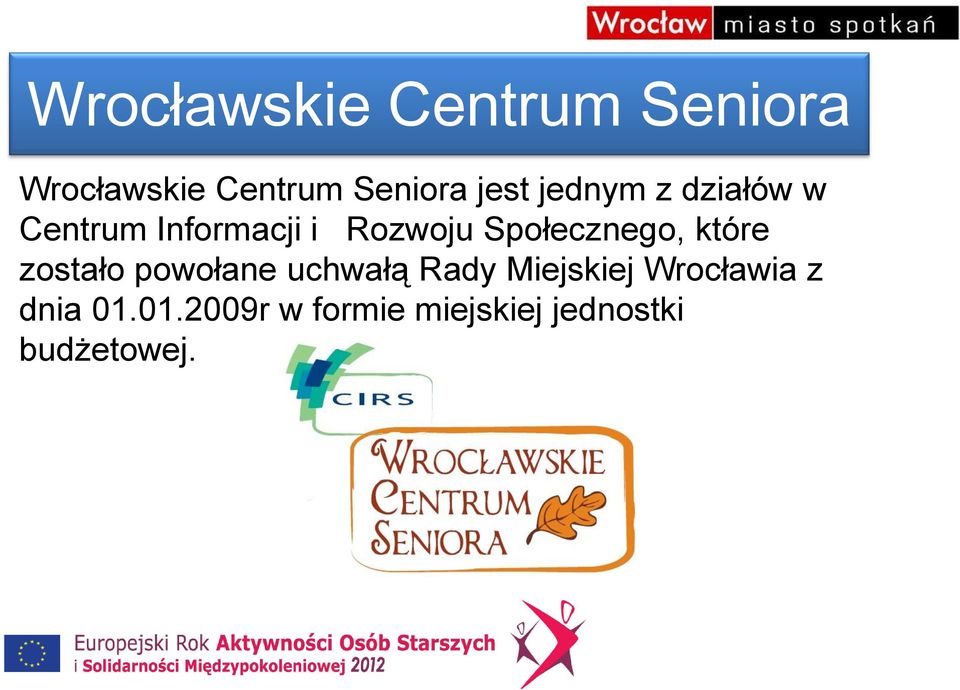 Wrocław miasto spotkań

Wrocławskie Centrum Seniora

Wrocławskie Centrum Seniora jest jednym z działów w Centrum Informacji i Rozwoju Społecznego, które zostało powołane uchwałą Rady Miejskiej Wrocławia z dnia 01.01.2009r w formie miejskiej jednostki budżetowej.

CIRS

WROCŁAWSKIE CENTRUM SENIORA

Europejski Rok Aktywności Osób Starszych i Solidarności Międzypokoleniowej 2012